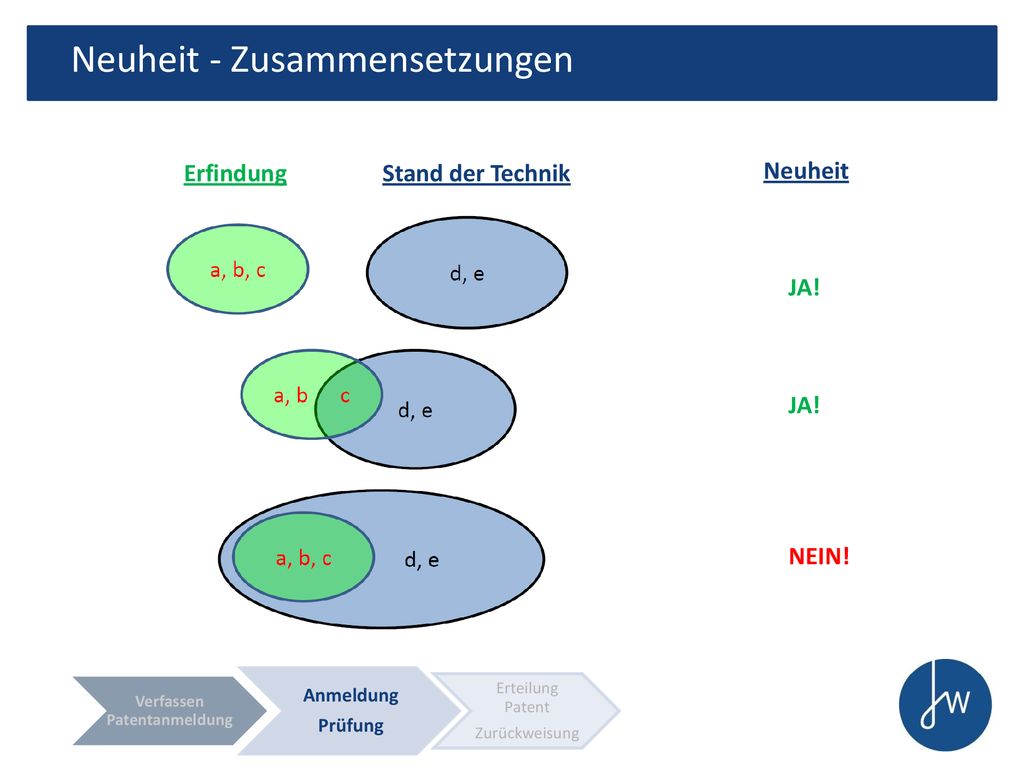 Neuheit - Zusammensetzungen

Erfindung

Stand der Technik

Neuheit

a, b, c

d, e

JA!

a, b

c

d, e

JA!

a, b, c

d, e

NEIN!

Verfassen Patentanmeldung

Anmeldung
Prüfung

Erteilung Patent
Zurückweisung

JW